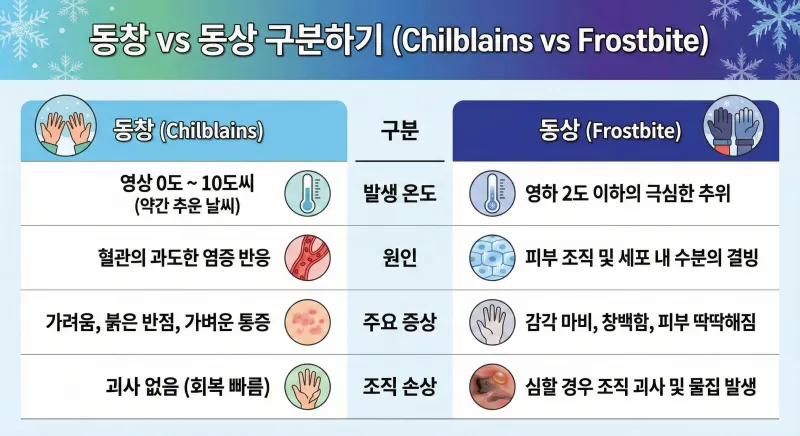 동창 vs 동상 구분하기 (Chilblains vs Frostbite)

| 동창 (Chilblains) | 구분 | 동상 (Frostbite) |
|---|---|---|
| 영상 0도 ~ 10도씨 (약간 추운 날씨) | 발생 온도 | 영하 2도 이하의 극심한 추위 |
| 혈관의 과도한 염증 반응 | 원인 | 피부 조직 및 세포 내 수분의 결빙 |
| 가려움, 붉은 반점, 가벼운 통증 | 주요 증상 | 감각 마비, 창백함, 피부 딱딱해짐 |
| 괴사 없음 (회복 빠름) | 조직 손상 | 심할 경우 조직 괴사 및 물집 발생 |